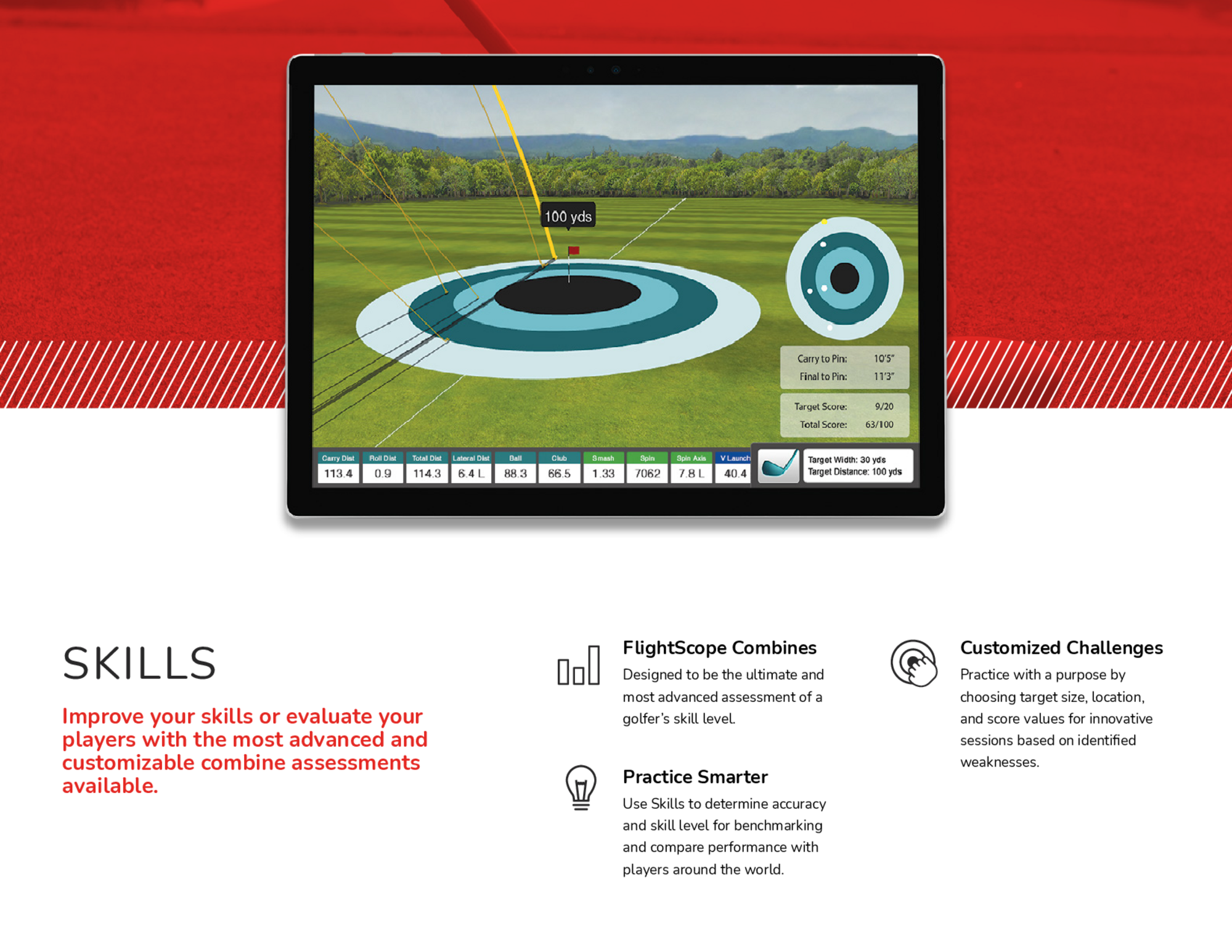 100 yds

Carry to Pin: 10'5"
Final to Pin: 11'3"

Target Score: 9/20
Total Score: 63/100

| Carry Dist | Roll Dist | Total Dist | Lateral Dist | Ball | Club | Smash | Spin | Spin Axis | V Launch |
|---|---|---|---|---|---|---|---|---|---|
| 113.4 | 0.9 | 114.3 | 6.4 L | 88.3 | 66.5 | 1.33 | 7062 | 7.8 L | 40.4 |

Target Width: 30 yds
Target Distance: 100 yds

SKILLS

Improve your skills or evaluate your players with the most advanced and customizable combine assessments available.

FlightScope Combines
Designed to be the ultimate and most advanced assessment of a golfer's skill level.

Practice Smarter
Use Skills to determine accuracy and skill level for benchmarking and compare performance with players around the world.

Customized Challenges
Practice with a purpose by choosing target size, location, and score values for innovative sessions based on identified weaknesses.